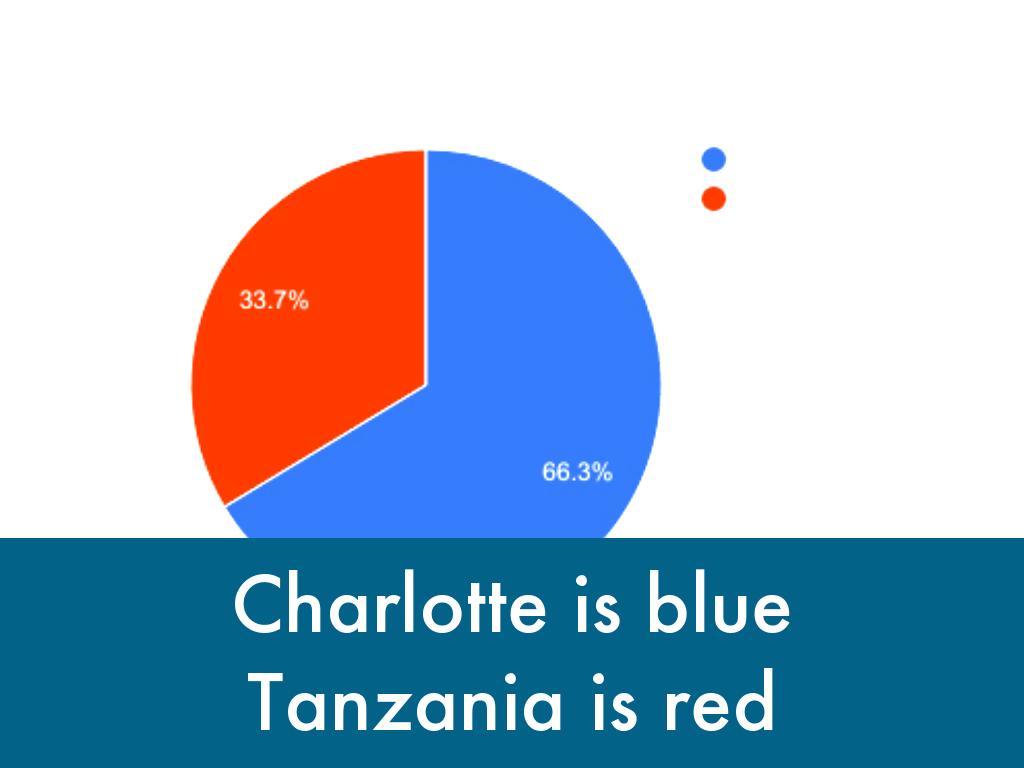 33.7%

66.3%

Charlotte is blue
Tanzania is red